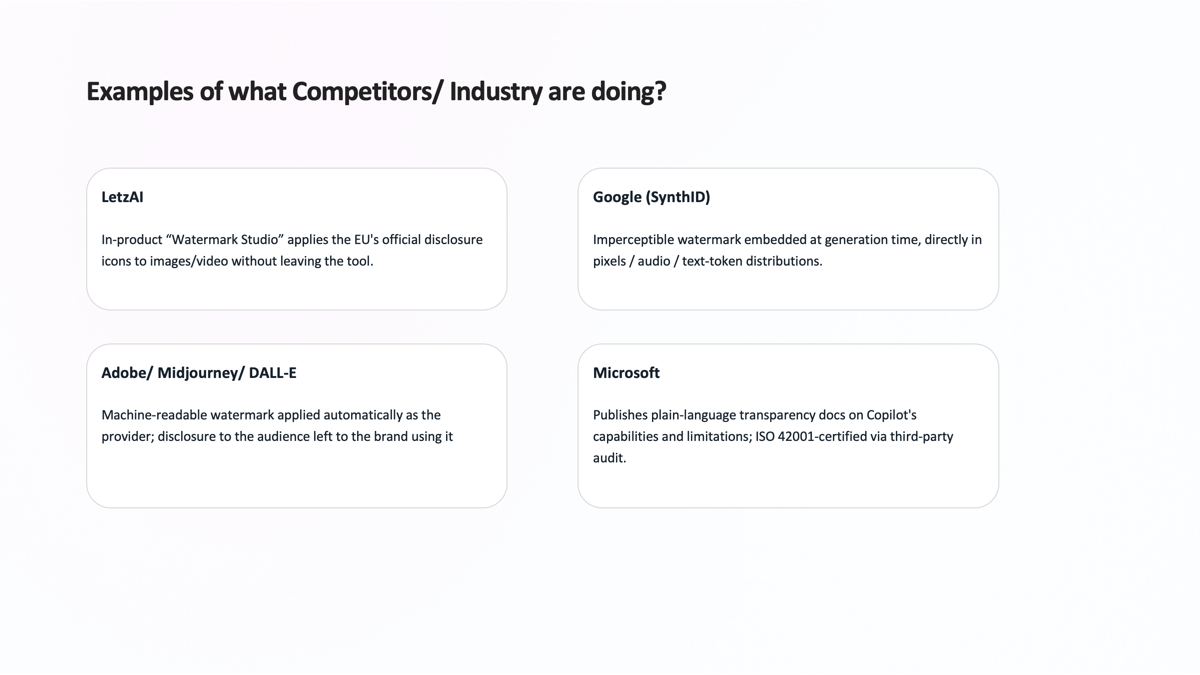 Examples of what Competitors/ Industry are doing?

LetzAI

In-product “Watermark Studio” applies the EU's official disclosure icons to images/video without leaving the tool.

Google (SynthID)

Imperceptible watermark embedded at generation time, directly in pixels / audio / text-token distributions.

Adobe/ Midjourney/ DALL-E

Machine-readable watermark applied automatically as the provider; disclosure to the audience left to the brand using it

Microsoft

Publishes plain-language transparency docs on Copilot's capabilities and limitations; ISO 42001-certified via third-party audit.